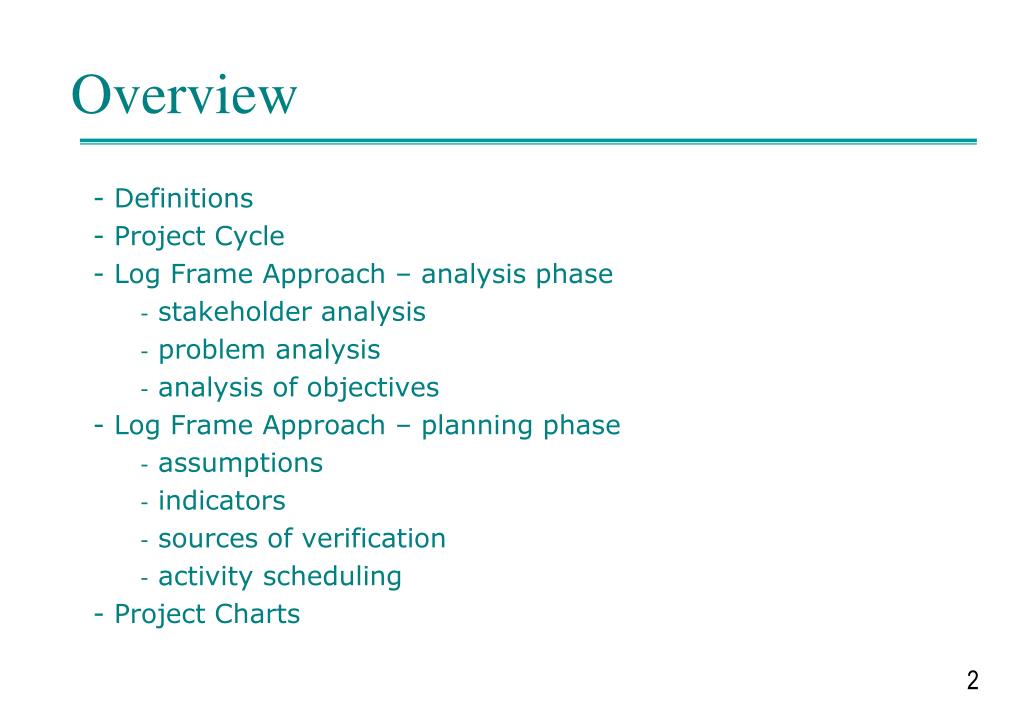 Overview

- Definitions
- Project Cycle
- Log Frame Approach – analysis phase
  - stakeholder analysis
  - problem analysis
  - analysis of objectives
- Log Frame Approach – planning phase
  - assumptions
  - indicators
  - sources of verification
  - activity scheduling
- Project Charts

2